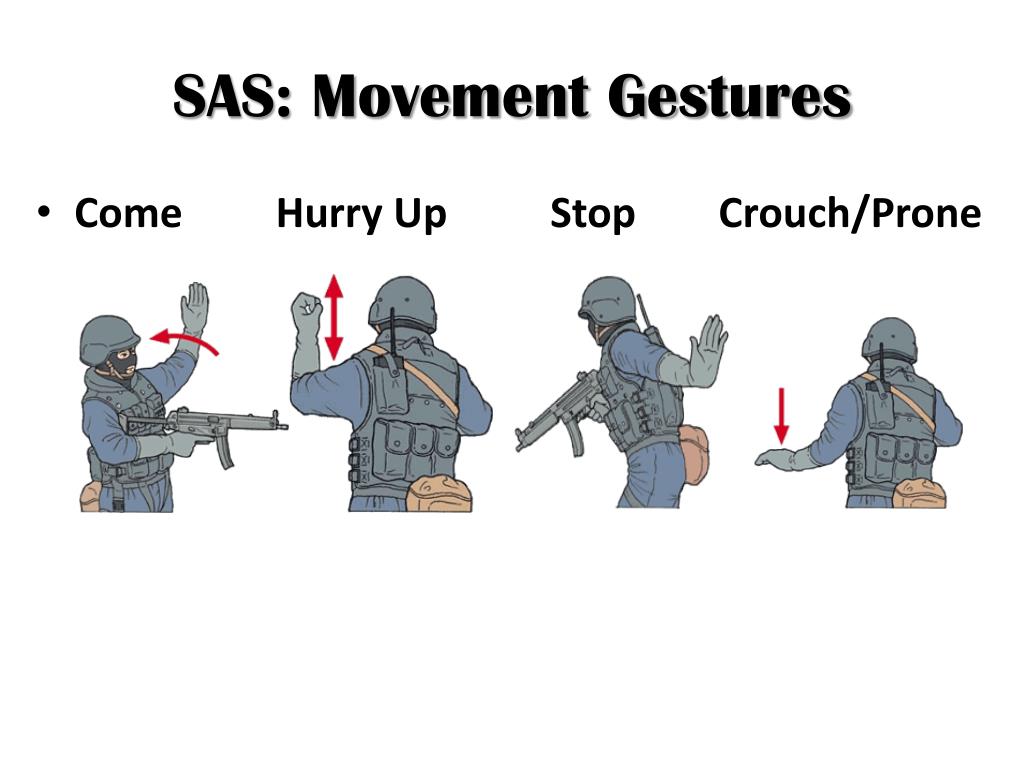 SAS: Movement Gestures

• Come Hurry Up Stop Crouch/Prone